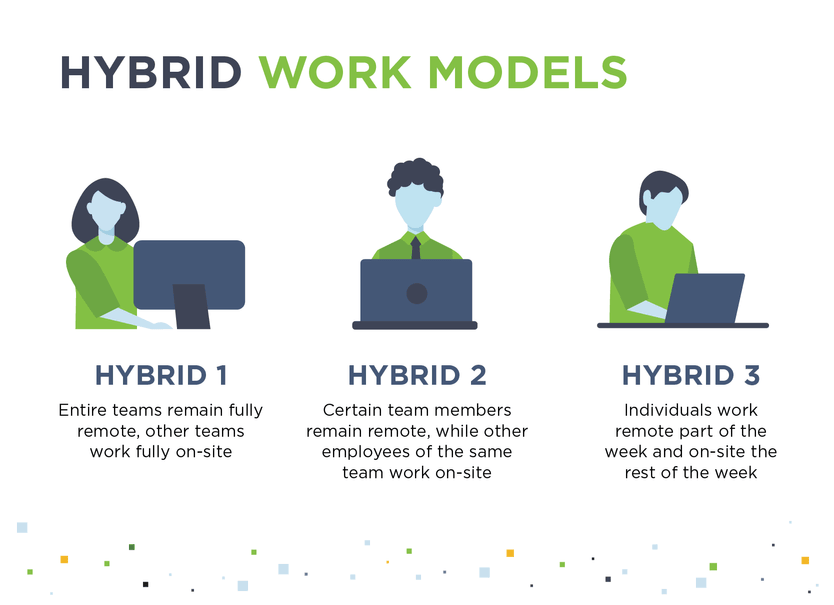 HYBRID WORK MODELS

HYBRID 1

Entire teams remain fully remote, other teams work fully on-site

HYBRID 2

Certain team members remain remote, while other employees of the same team work on-site

HYBRID 3

Individuals work remote part of the week and on-site the rest of the week